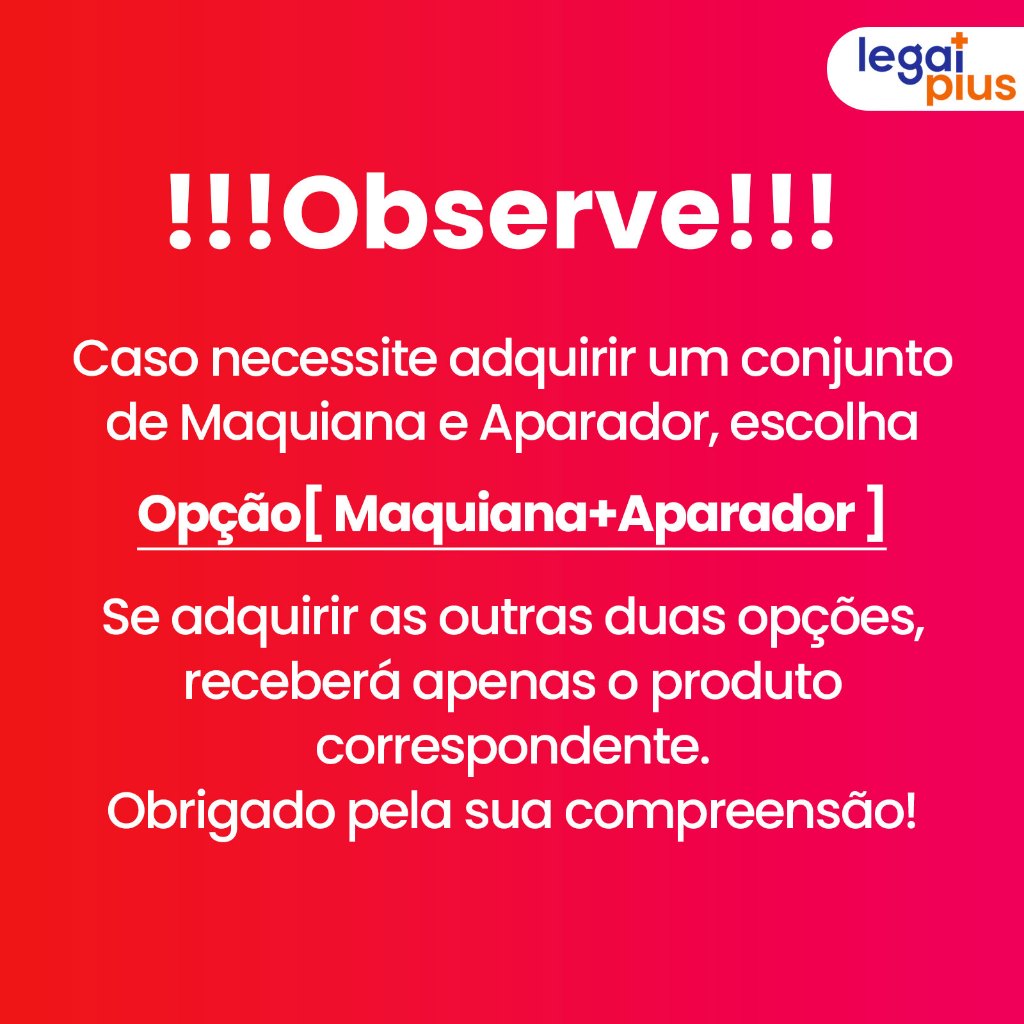 legal plus

!!!Observe!!!

Caso necessite adquirir um conjunto de Maquiana e Aparador, escolha

Opção[ Maquiana+Aparador ]

Se adquirir as outras duas opções, receberá apenas o produto correspondente.
Obrigado pela sua compreensão!